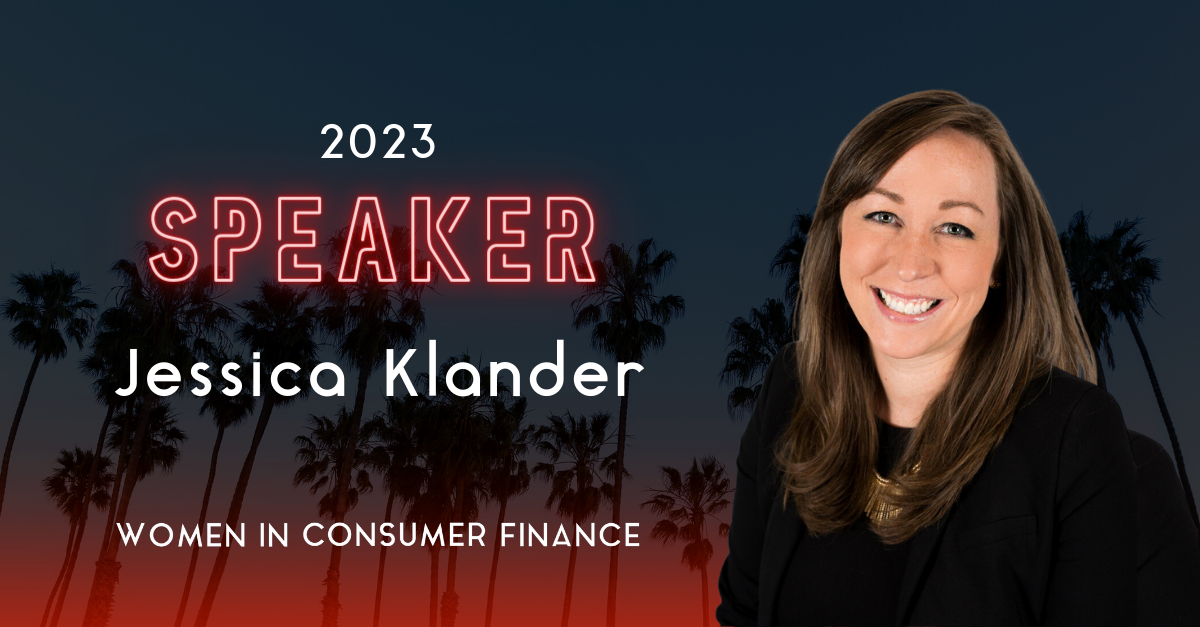 2023
SPEAKER
Jessica Klander
WOMEN IN CONSUMER FINANCE